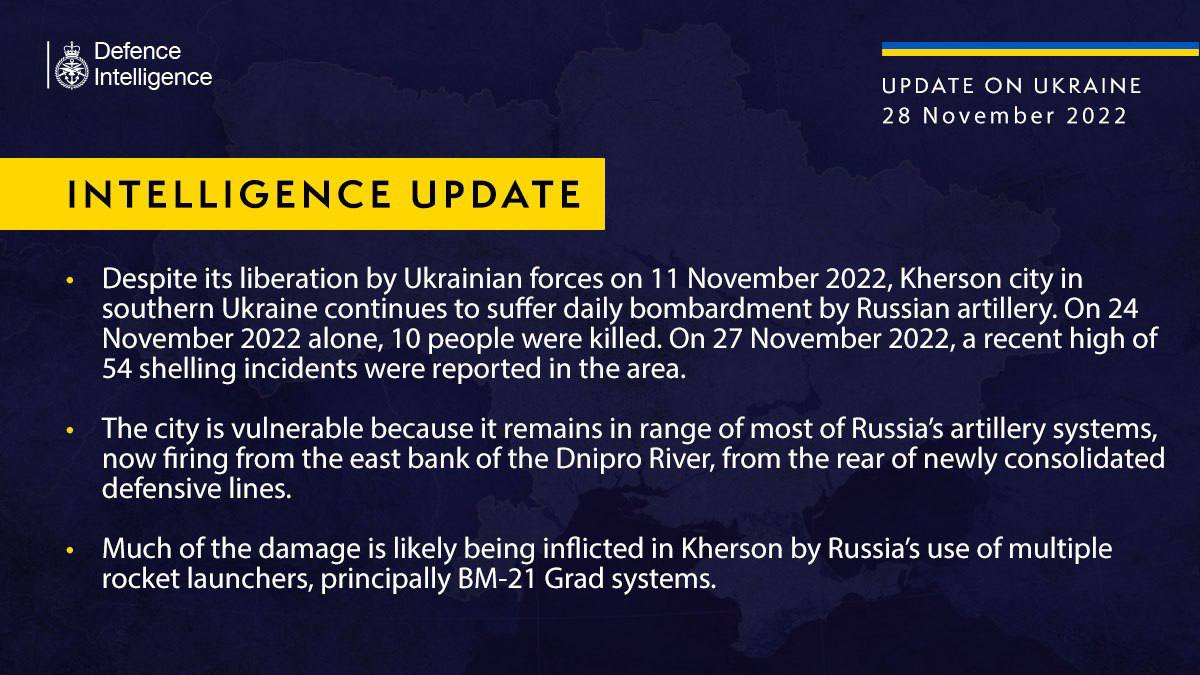 Defence Intelligence

UPDATE ON UKRAINE
28 November 2022

INTELLIGENCE UPDATE

• Despite its liberation by Ukrainian forces on 11 November 2022, Kherson city in southern Ukraine continues to suffer daily bombardment by Russian artillery. On 24 November 2022 alone, 10 people were killed. On 27 November 2022, a recent high of 54 shelling incidents were reported in the area.

• The city is vulnerable because it remains in range of most of Russia's artillery systems, now firing from the east bank of the Dnipro River, from the rear of newly consolidated defensive lines.

• Much of the damage is likely being inflicted in Kherson by Russia's use of multiple rocket launchers, principally BM-21 Grad systems.